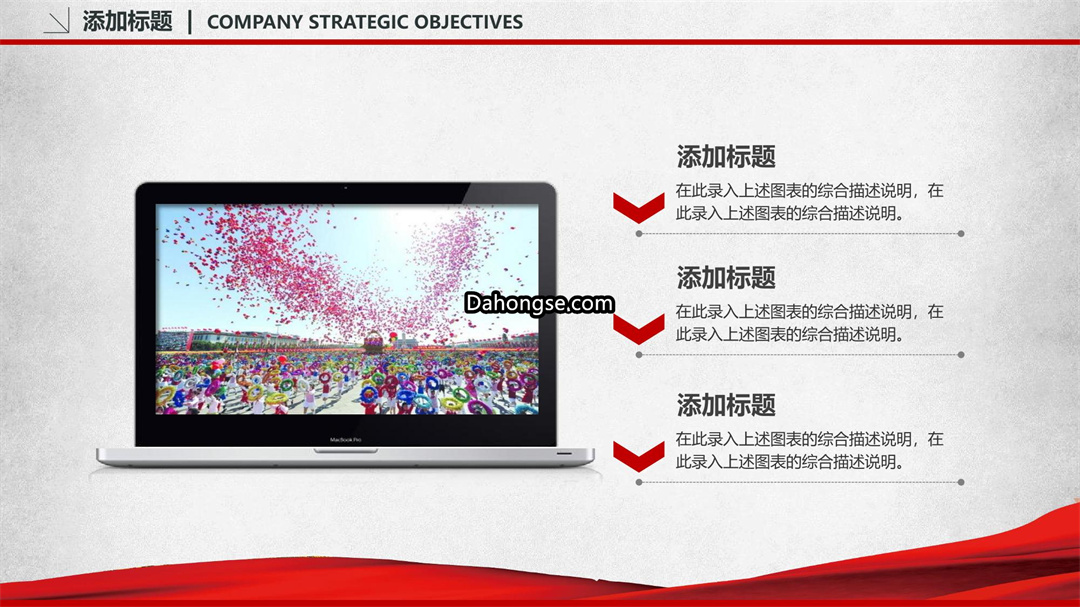 添加标题 | COMPANY STRATEGIC OBJECTIVES

MacBook Pro

Dahongse.com

添加标题

在此录入上述图表的综合描述说明，在此录入上述图表的综合描述说明。

添加标题

在此录入上述图表的综合描述说明，在此录入上述图表的综合描述说明。

添加标题

在此录入上述图表的综合描述说明，在此录入上述图表的综合描述说明。